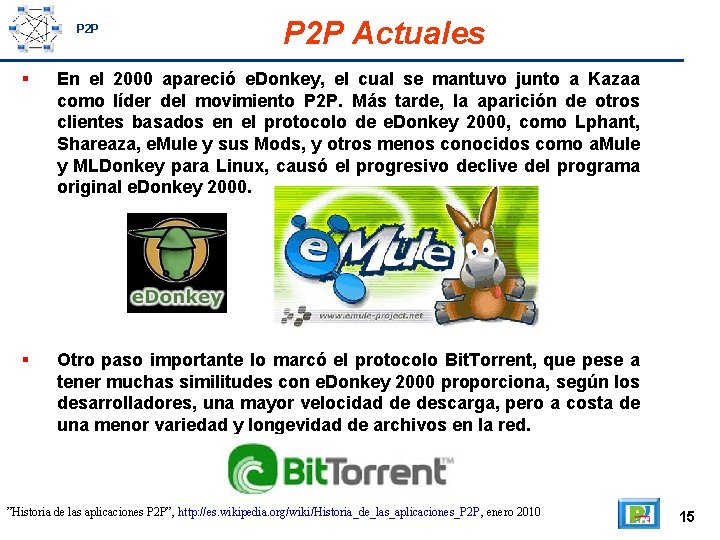 P2P

P2P Actuales

▪ En el 2000 apareció eDonkey, el cual se mantuvo junto a Kazaa como líder del movimiento P2P. Más tarde, la aparición de otros clientes basados en el protocolo de eDonkey 2000, como Lphant, Shareaza, eMule y sus Mods, y otros menos conocidos como aMule y MLDonkey para Linux, causó el progresivo declive del programa original eDonkey 2000.

eDonkey

eMule

www.emule-project.net

▪ Otro paso importante lo marcó el protocolo BitTorrent, que pese a tener muchas similitudes con eDonkey 2000 proporciona, según los desarrolladores, una mayor velocidad de descarga, pero a costa de una menor variedad y longevidad de archivos en la red.

BitTorrent™

"Historia de las aplicaciones P2P", http://es.wikipedia.org/wiki/Historia_de_las_aplicaciones_P2P, enero 2010

15